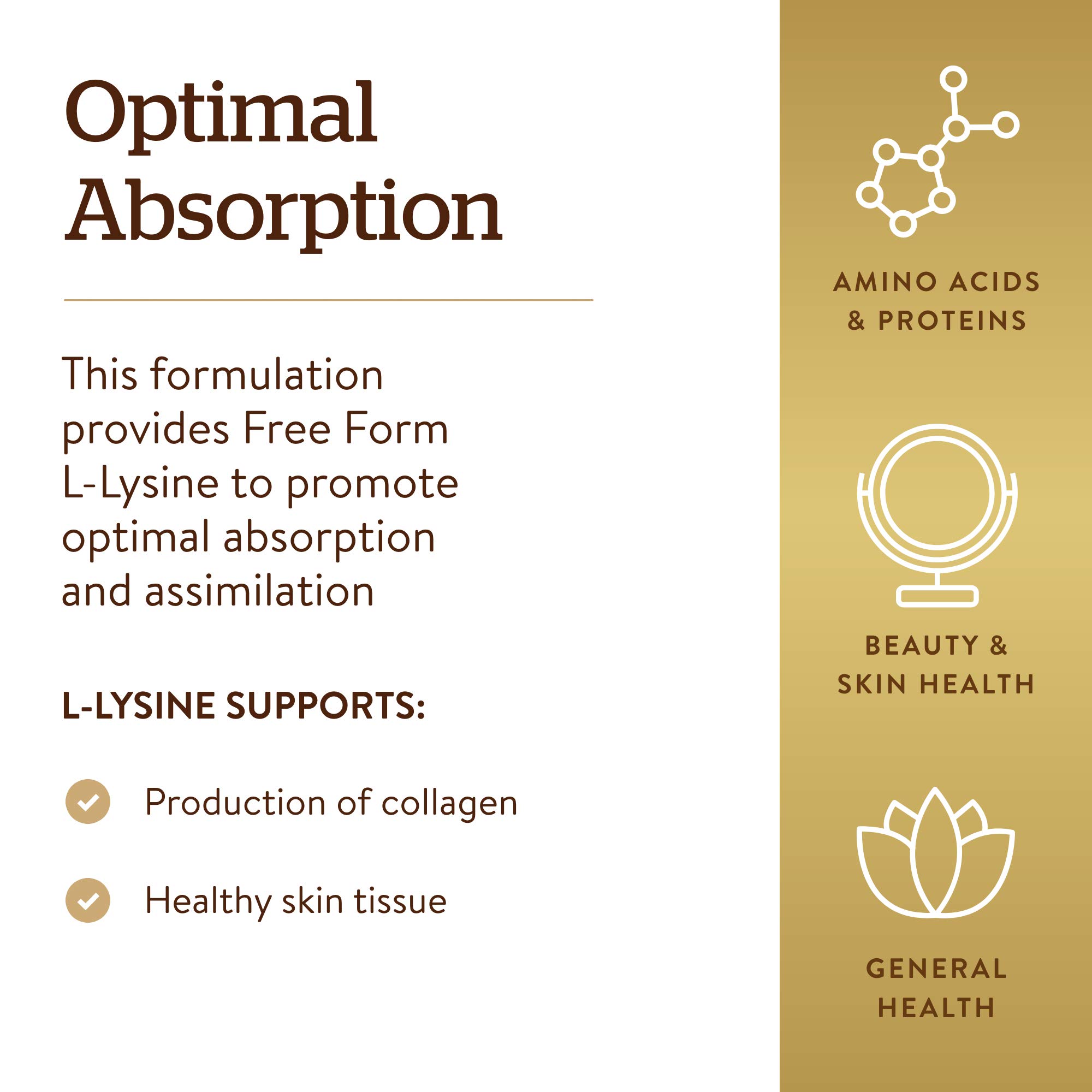 Optimal Absorption

This formulation provides Free Form L-Lysine to promote optimal absorption and assimilation

L-LYSINE SUPPORTS:

Production of collagen

Healthy skin tissue

AMINO ACIDS & PROTEINS

BEAUTY & SKIN HEALTH

GENERAL HEALTH